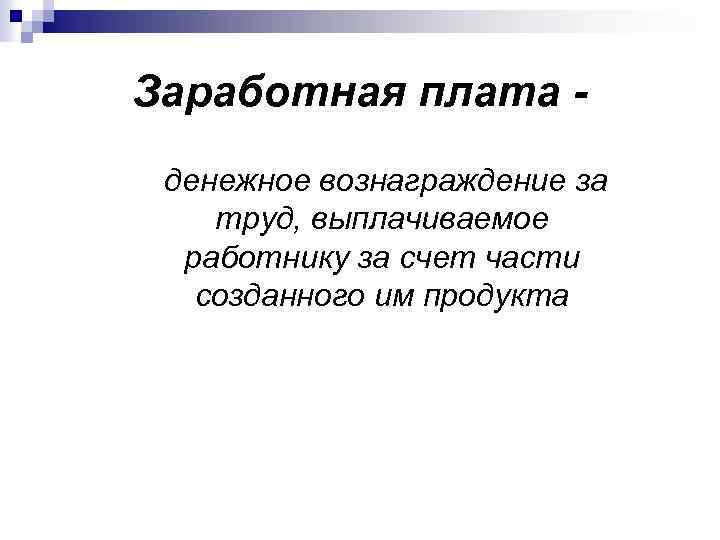 Заработная плата -

денежное вознаграждение за труд, выплачиваемое работнику за счет части созданного им продукта